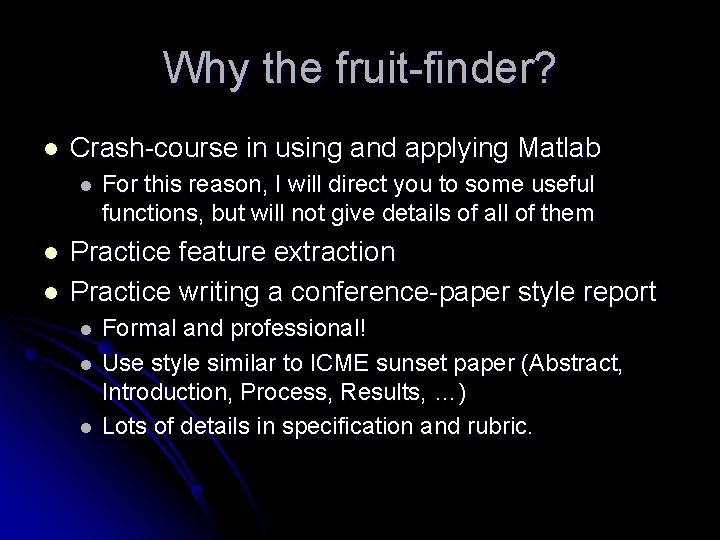 Why the fruit-finder?

- Crash-course in using and applying Matlab
  - For this reason, I will direct you to some useful functions, but will not give details of all of them
- Practice feature extraction
- Practice writing a conference-paper style report
  - Formal and professional!
  - Use style similar to ICME sunset paper (Abstract, Introduction, Process, Results, …)
  - Lots of details in specification and rubric.